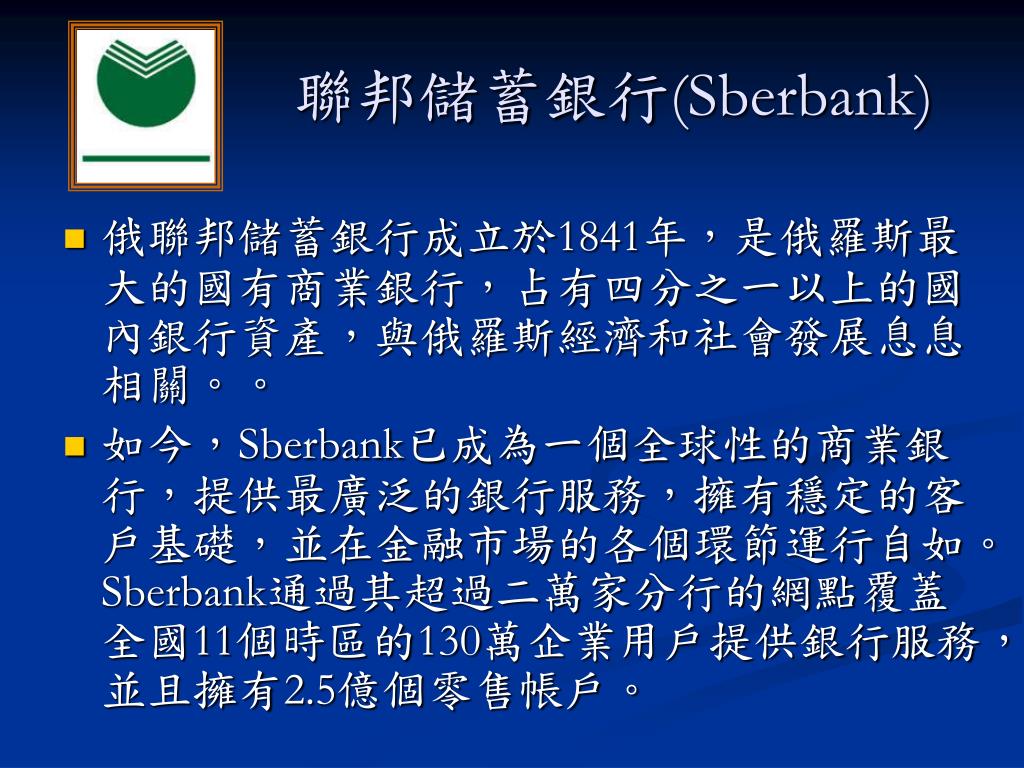 聯邦儲蓄銀行(Sberbank)

俄聯邦儲蓄銀行成立於1841年，是俄羅斯最大的國有商業銀行，占有四分之一以上的國內銀行資產，與俄羅斯經濟和社會發展息息相關。。

如今，Sberbank已成為一個全球性的商業銀行，提供最廣泛的銀行服務，擁有穩定的客戶基礎，並在金融市場的各個環節運行自如。Sberbank通過其超過二萬家分行的網點覆蓋全國11個時區的130萬企業用戶提供銀行服務，並且擁有2.5億個零售帳戶。